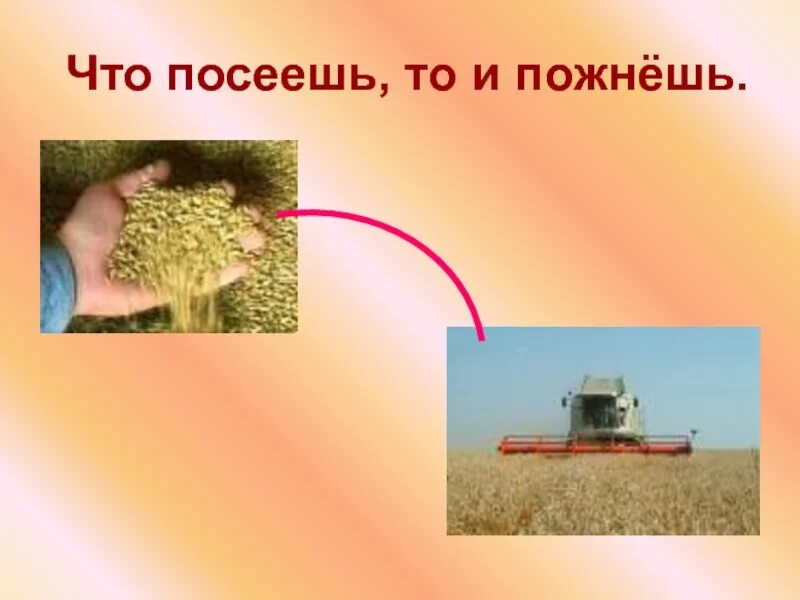 Что посеешь, то и пожнёшь.